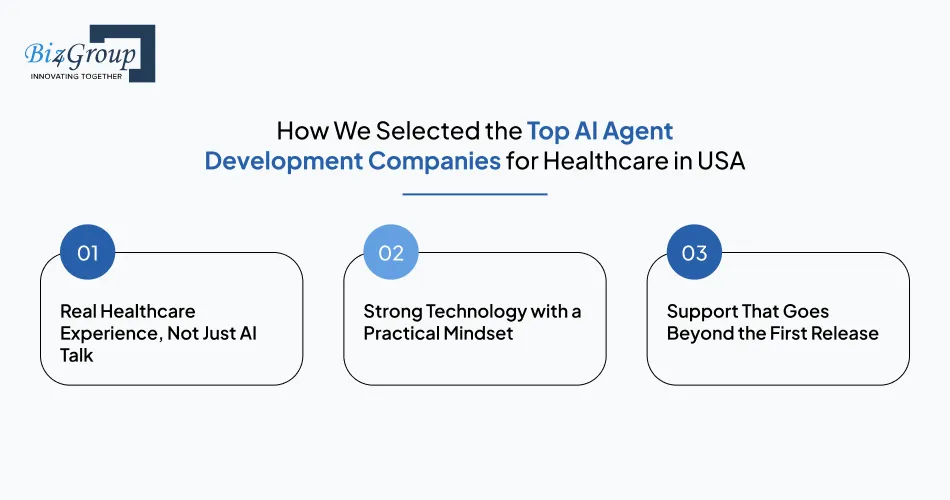 Biz4Group
INNOVATING TOGETHER

How We Selected the Top AI Agent Development Companies for Healthcare in USA

01

Real Healthcare Experience, Not Just AI Talk

02

Strong Technology with a Practical Mindset

03

Support That Goes Beyond the First Release